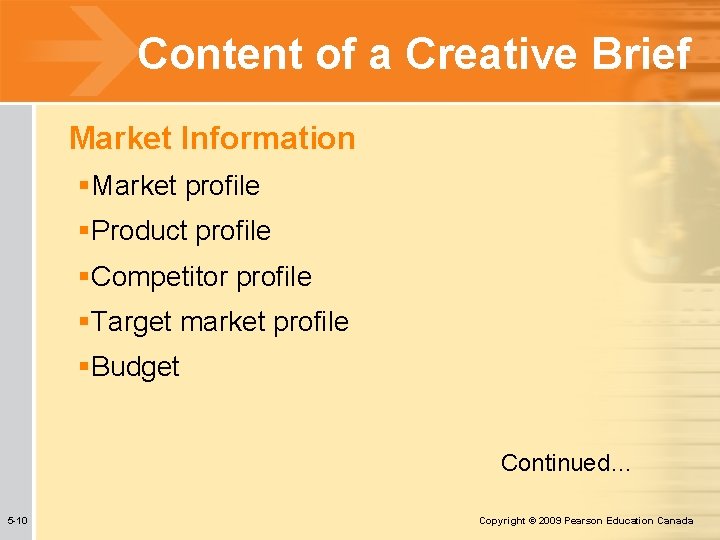 Content of a Creative Brief

Market Information

▪Market profile
▪Product profile
▪Competitor profile
▪Target market profile
▪Budget

Continued...

5-10

Copyright © 2009 Pearson Education Canada